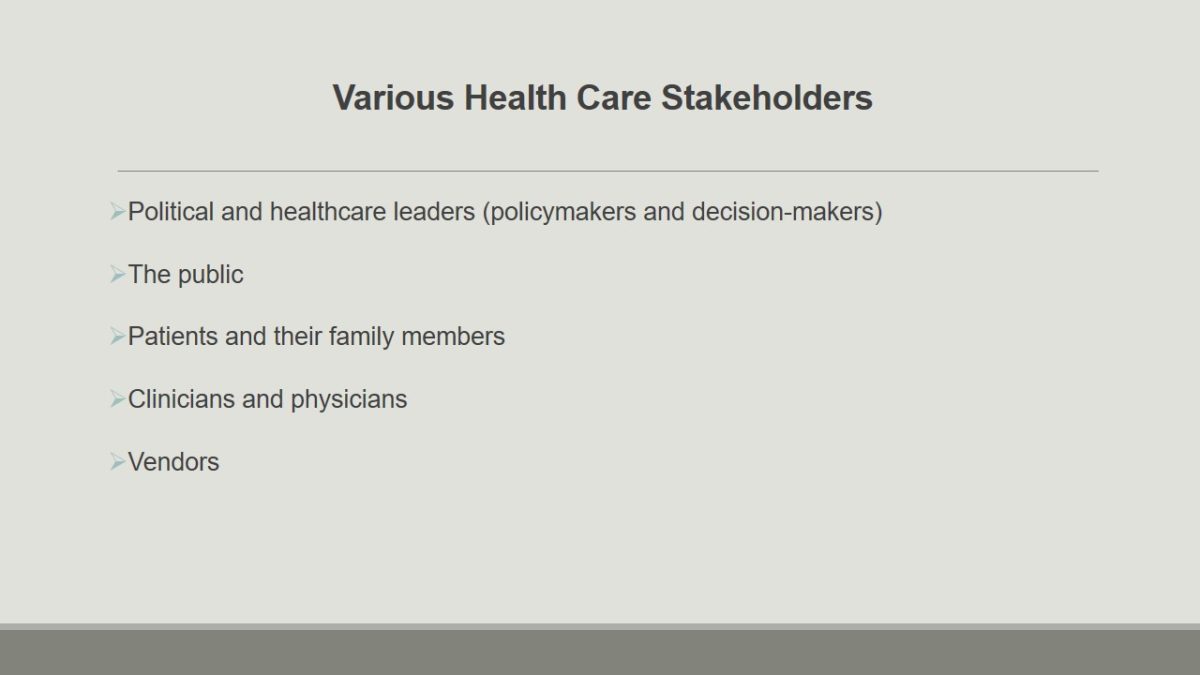 Various Health Care Stakeholders

➢Political and healthcare leaders (policymakers and decision-makers)

➢The public

➢Patients and their family members

➢Clinicians and physicians

➢Vendors